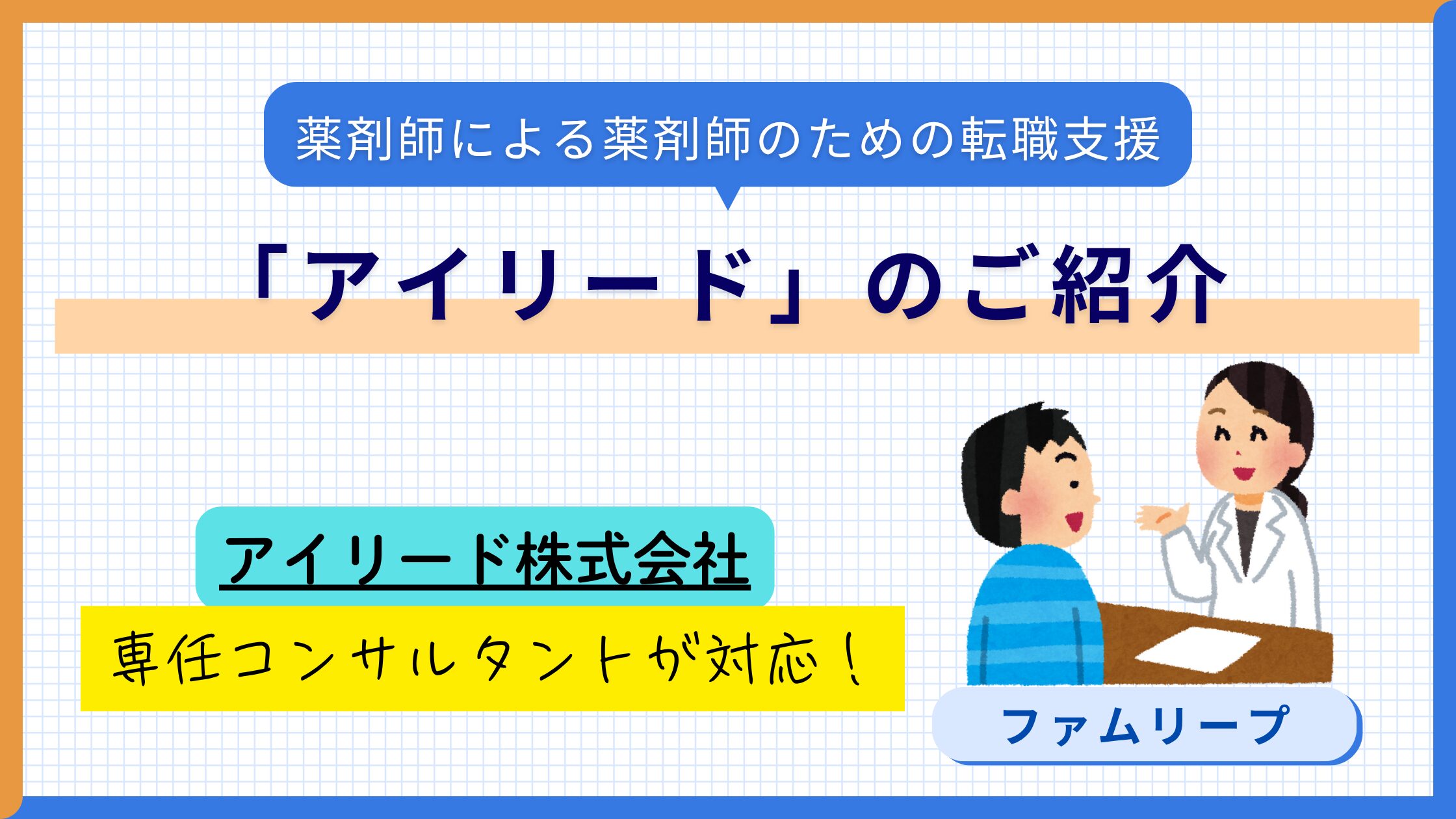 薬剤師による薬剤師のための転職支援

「アイリード」のご紹介

アイリード株式会社

専任コンサルタントが対応！

ファムリープ